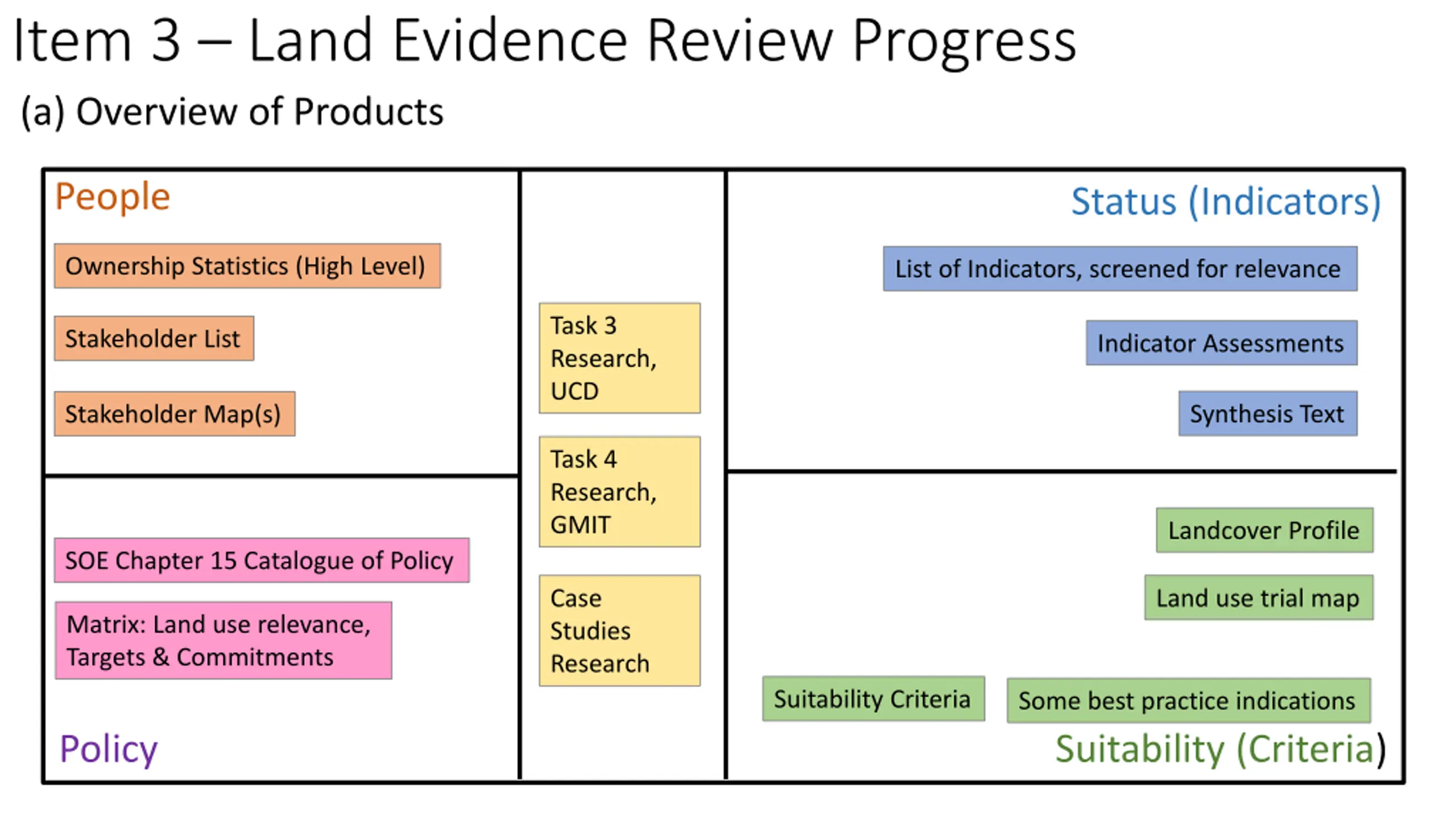 Item 3 – Land Evidence Review Progress

(a) Overview of Products

People

Ownership Statistics (High Level)

Stakeholder List

Stakeholder Map(s)

SOE Chapter 15 Catalogue of Policy

Matrix: Land use relevance, Targets & Commitments

Policy

Task 3 Research, UCD

Task 4 Research, GMIT

Case Studies Research

Status (Indicators)

List of Indicators, screened for relevance

Indicator Assessments

Synthesis Text

Landcover Profile

Land use trial map

Suitability Criteria

Some best practice indications

Suitability (Criteria)